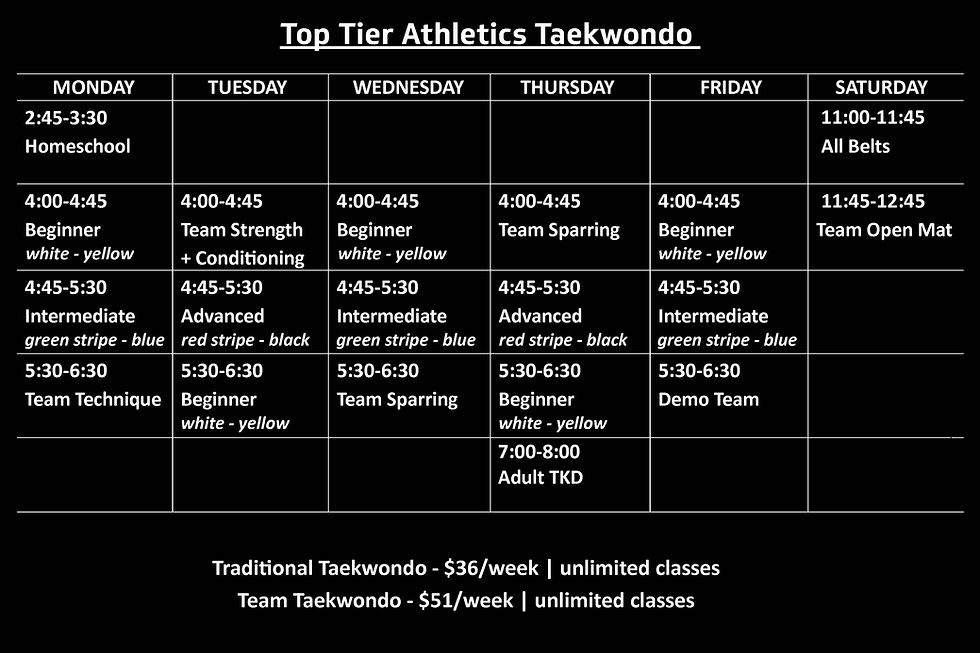 Top Tier Athletics Taekwondo

| MONDAY | TUESDAY | WEDNESDAY | THURSDAY | FRIDAY | SATURDAY |
|---|---|---|---|---|---|
| 2:45-3:30 Homeschool | | | | | 11:00-11:45 All Belts |
| 4:00-4:45 Beginner white - yellow | 4:00-4:45 Team Strength + Conditioning | 4:00-4:45 Beginner white - yellow | 4:00-4:45 Team Sparring | 4:00-4:45 Beginner white - yellow | 11:45-12:45 Team Open Mat |
| 4:45-5:30 Intermediate green stripe - blue | 4:45-5:30 Advanced red stripe - black | 4:45-5:30 Intermediate green stripe - blue | 4:45-5:30 Advanced red stripe - black | 4:45-5:30 Intermediate green stripe - blue | |
| 5:30-6:30 Team Technique | 5:30-6:30 Beginner white - yellow | 5:30-6:30 Team Sparring | 5:30-6:30 Beginner white - yellow | 5:30-6:30 Demo Team | |
| | | | 7:00-8:00 Adult TKD | | |

Traditional Taekwondo - $36/week | unlimited classes
Team Taekwondo - $51/week | unlimited classes